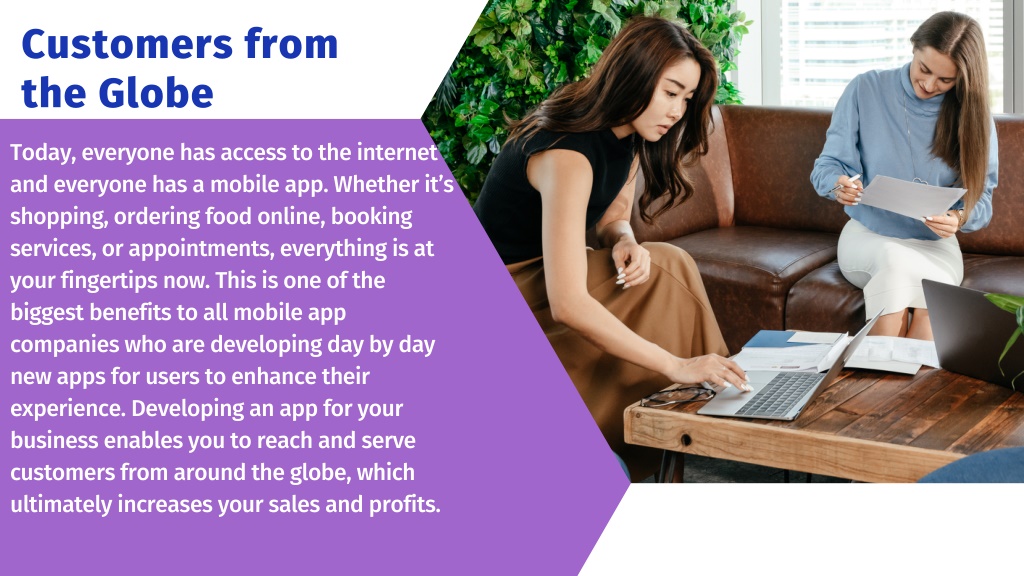 Customers from the Globe

Today, everyone has access to the internet and everyone has a mobile app. Whether it's shopping, ordering food online, booking services, or appointments, everything is at your fingertips now. This is one of the biggest benefits to all mobile app companies who are developing day by day new apps for users to enhance their experience. Developing an app for your business enables you to reach and serve customers from around the globe, which ultimately increases your sales and profits.